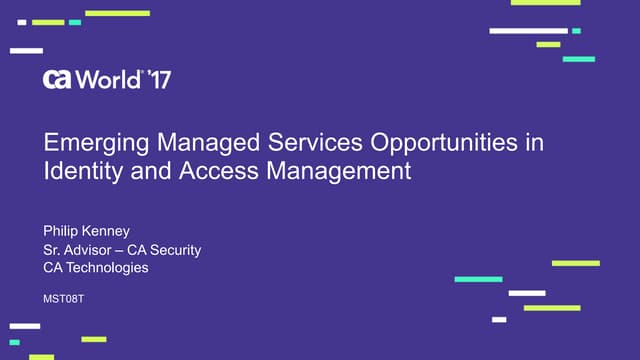 ca World '17

Emerging Managed Services Opportunities in Identity and Access Management

Philip Kenney
Sr. Advisor – CA Security
CA Technologies

MST08T